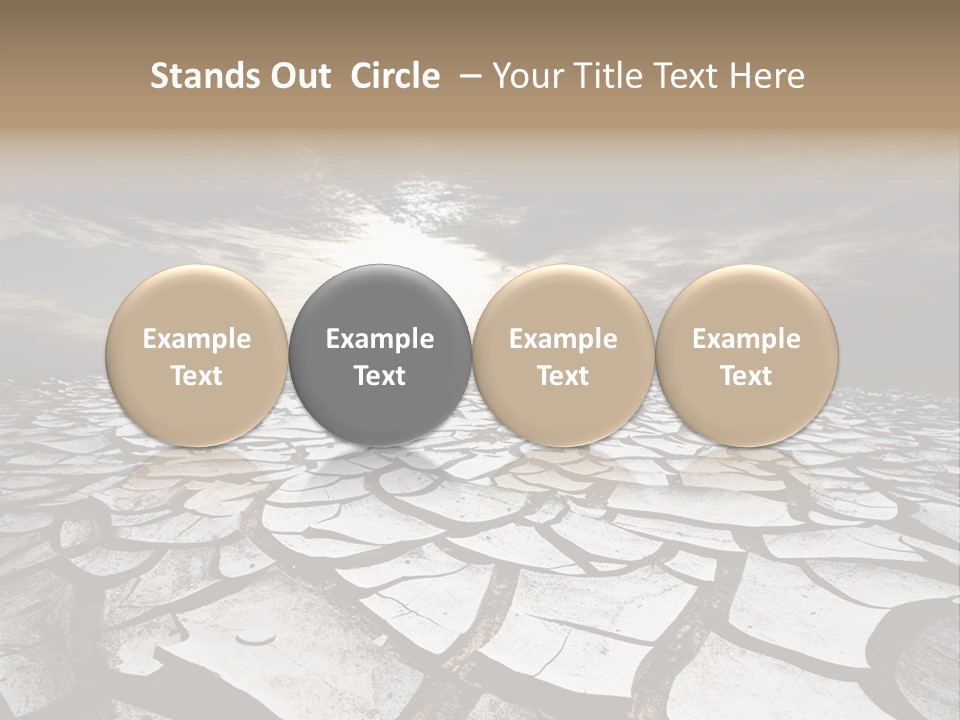 Stands Out Circle – Your Title Text Here

Example Text

Example Text

Example Text

Example Text